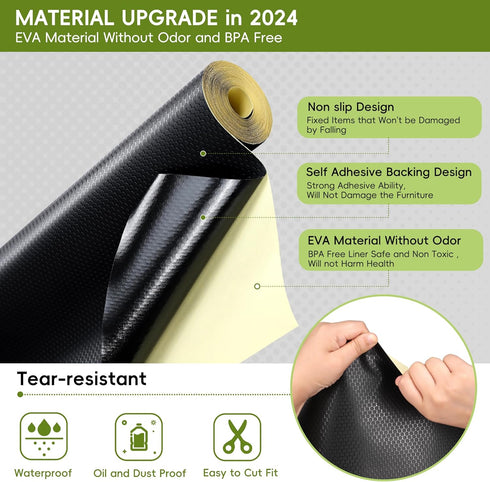 MATERIAL UPGRADE in 2024
EVA Material Without Odor and BPA Free

Non slip Design
Fixed Items that Won't be Damaged by Falling

Self Adhesive Backing Design
Strong Adhesive Ability, Will Not Damage the Furniture

EVA Material Without Odor
BPA Free Liner Safe and Non Toxic , Will not Harm Health

Tear-resistant

Waterproof

Oil and Dust Proof

Easy to Cut Fit